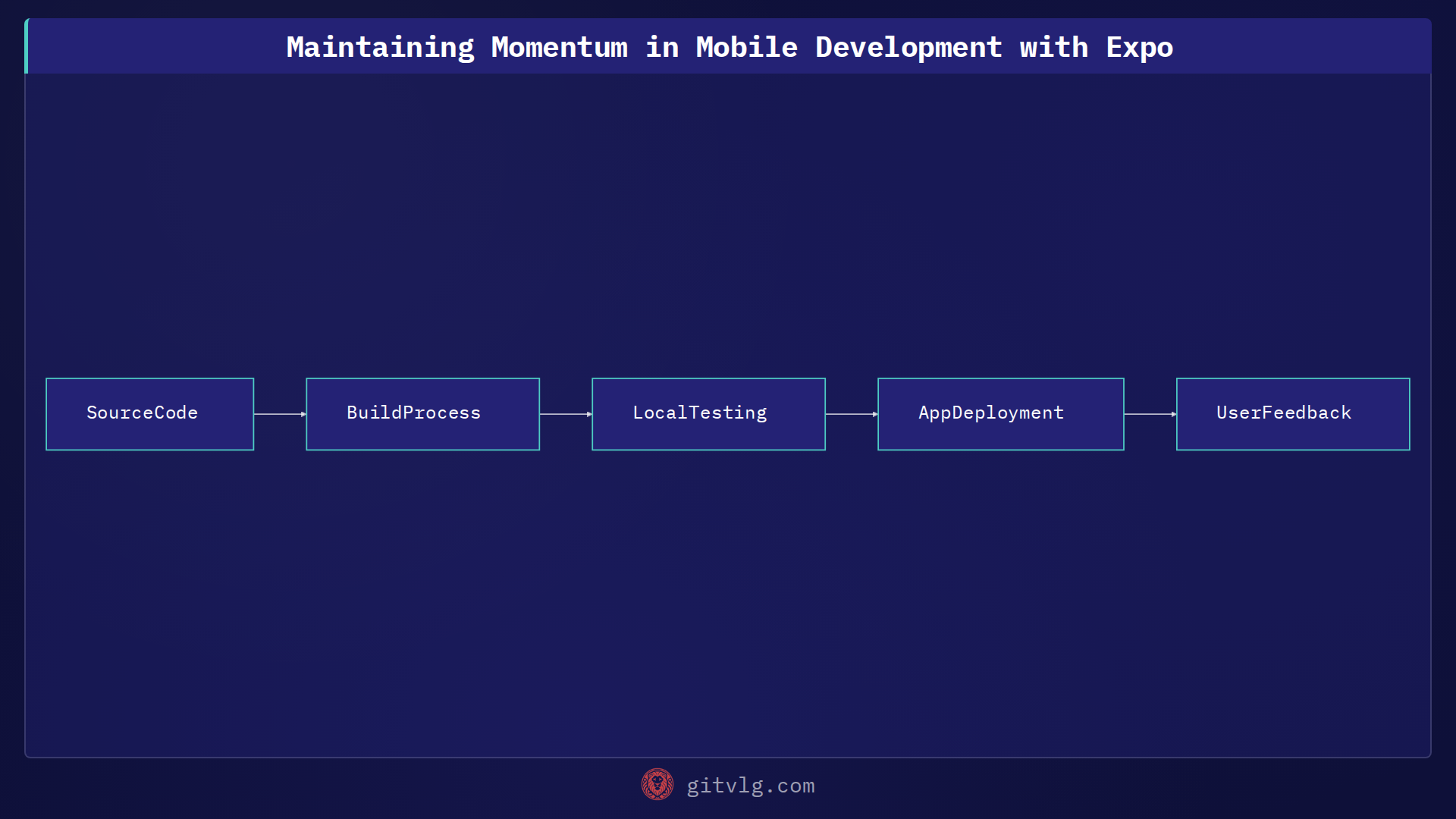 Maintaining Momentum in Mobile Development with Expo

SourceCode

BuildProcess

LocalTesting

AppDeployment

UserFeedback

gitvlg.com